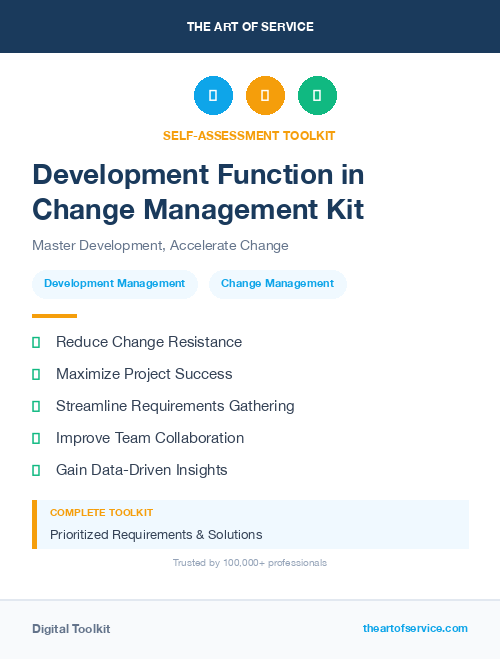 THE ART OF SERVICE

SELF-ASSESSMENT TOOLKIT

Development Function in Change Management Kit

Master Development, Accelerate Change

Development Management
Change Management

Reduce Change Resistance
Maximize Project Success
Streamline Requirements Gathering
Improve Team Collaboration
Gain Data-Driven Insights

COMPLETE TOOLKIT
Prioritized Requirements & Solutions

Trusted by 100,000+ professionals

Digital Toolkit
theartofservice.com